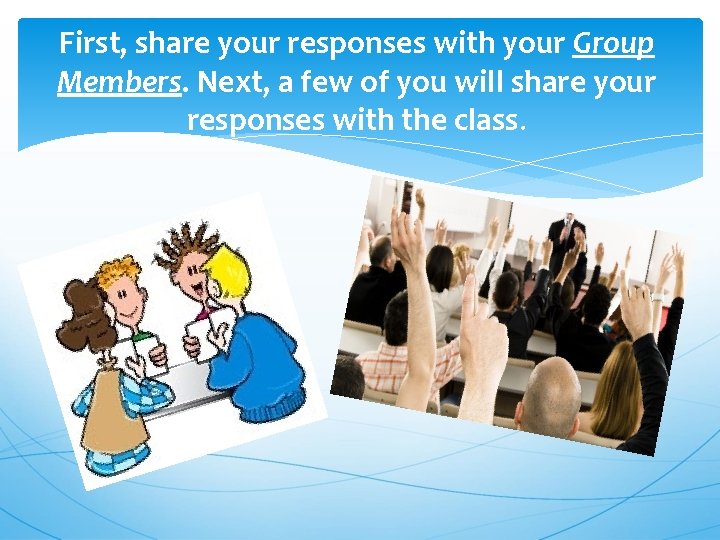 First, share your responses with your Group Members. Next, a few of you will share your responses with the class.